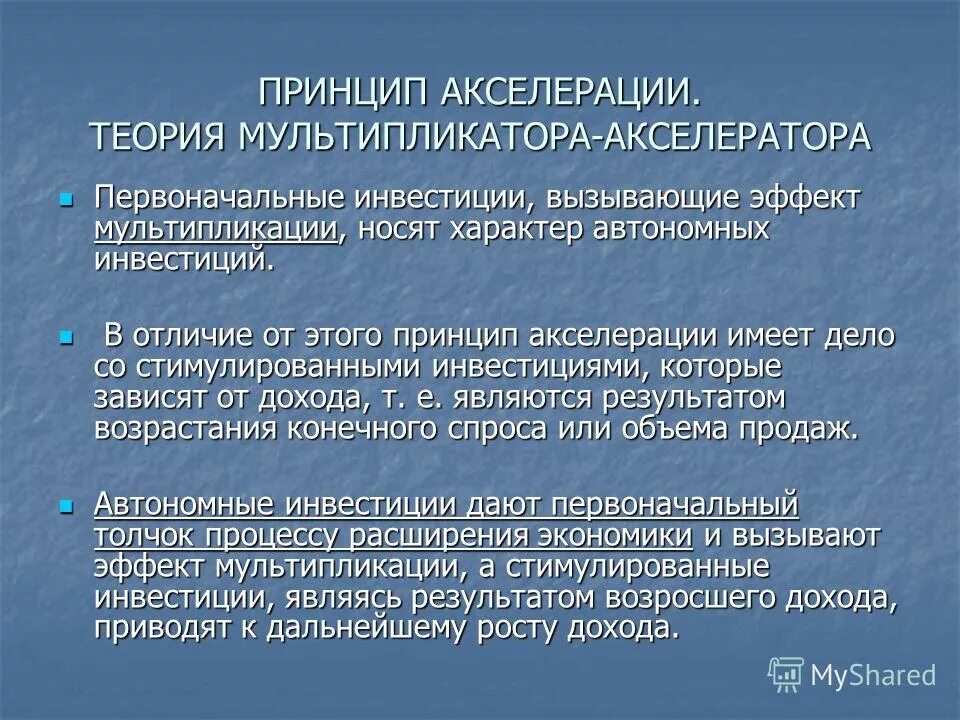 ПРИНЦИП АКСЕЛЕРАЦИИ. ТЕОРИЯ МУЛЬТИПЛИКАТОРА-АКСЕЛЕРАТОРА

Первоначальные инвестиции, вызывающие эффект мультипликации, носят характер автономных инвестиций.

В отличие от этого принцип акселерации имеет дело со стимулированными инвестициями, которые зависят от дохода, т. е. являются результатом возрастания конечного спроса или объема продаж.

Автономные инвестиции дают первоначальный толчок процессу расширения экономики и вызывают эффект мультипликации, а стимулированные инвестиции, являясь результатом возросшего дохода, приводят к дальнейшему росту дохода.

MyShared